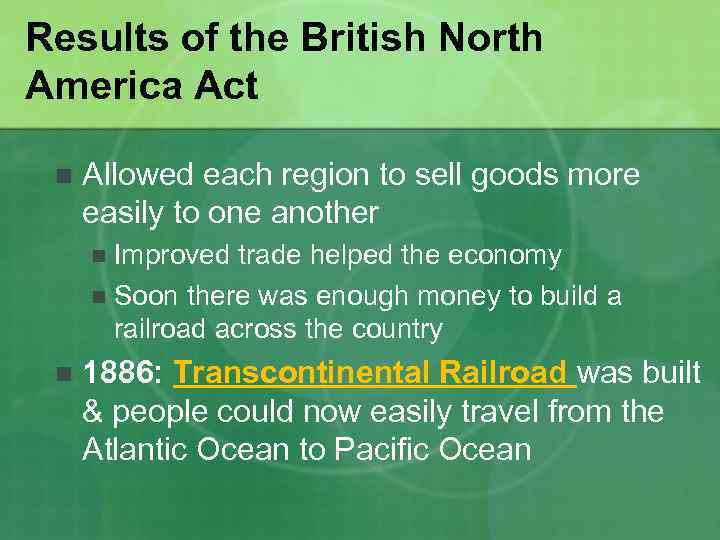 Results of the British North America Act

Allowed each region to sell goods more easily to one another

Improved trade helped the economy

Soon there was enough money to build a railroad across the country

1886: Transcontinental Railroad was built & people could now easily travel from the Atlantic Ocean to Pacific Ocean